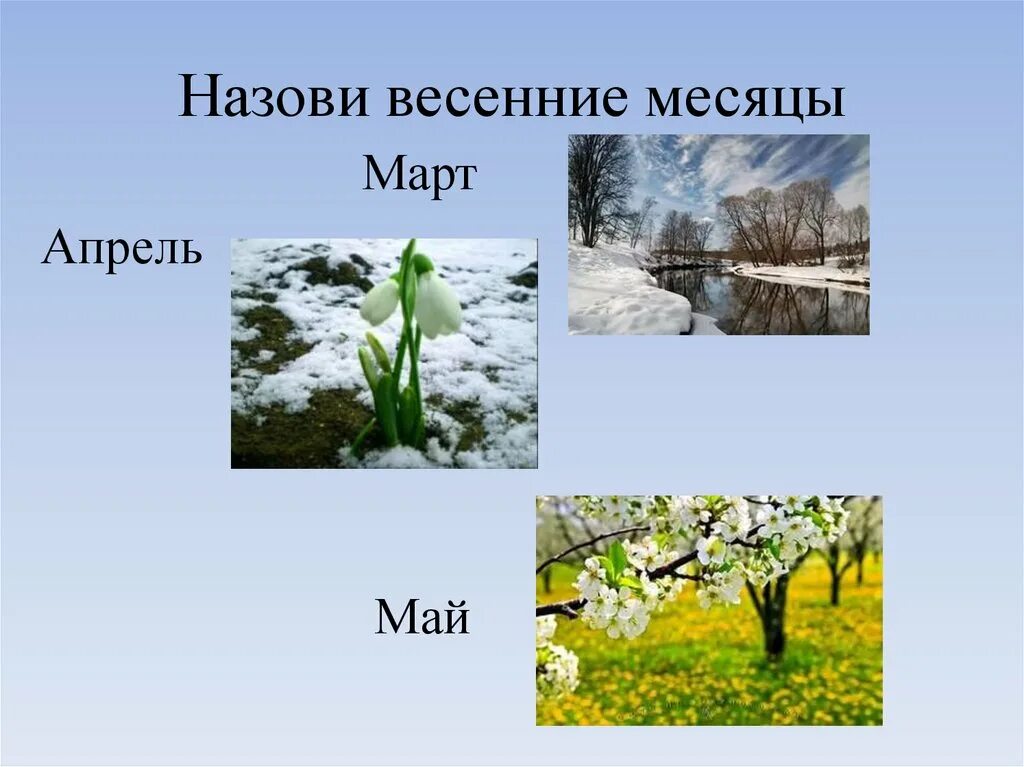 Назови весенние месяцы

Март

Апрель

Май